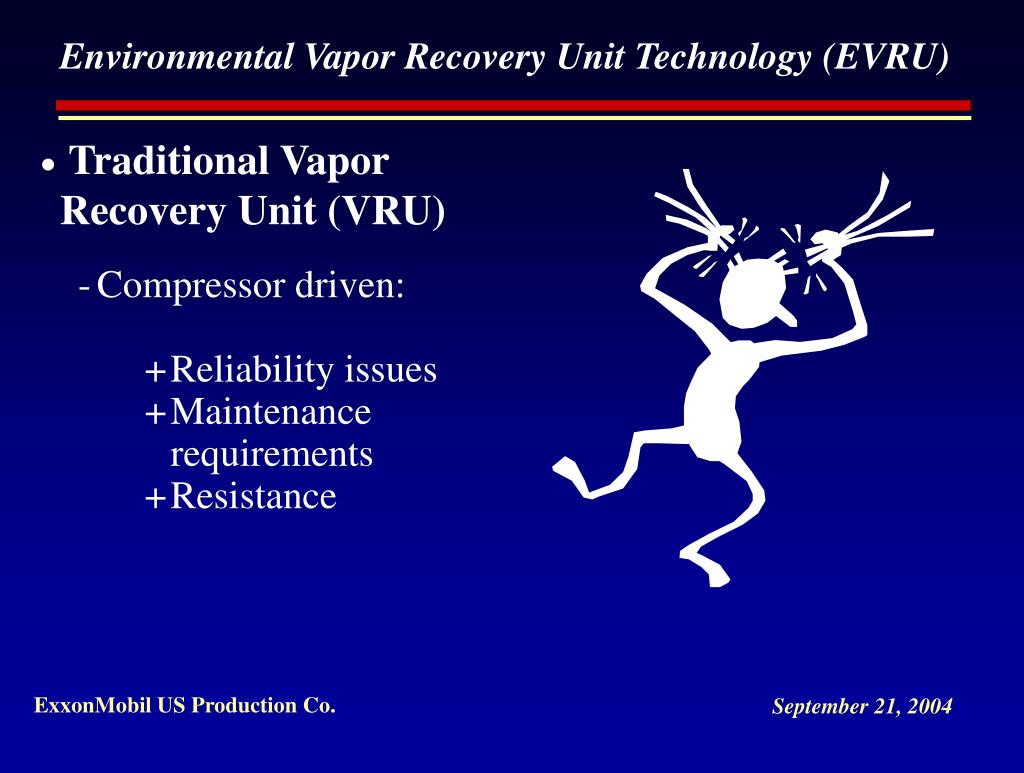 Environmental Vapor Recovery Unit Technology (EVRU)

• Traditional Vapor Recovery Unit (VRU)

- Compressor driven:

+ Reliability issues
+ Maintenance requirements
+ Resistance

ExxonMobil US Production Co.

September 21, 2004